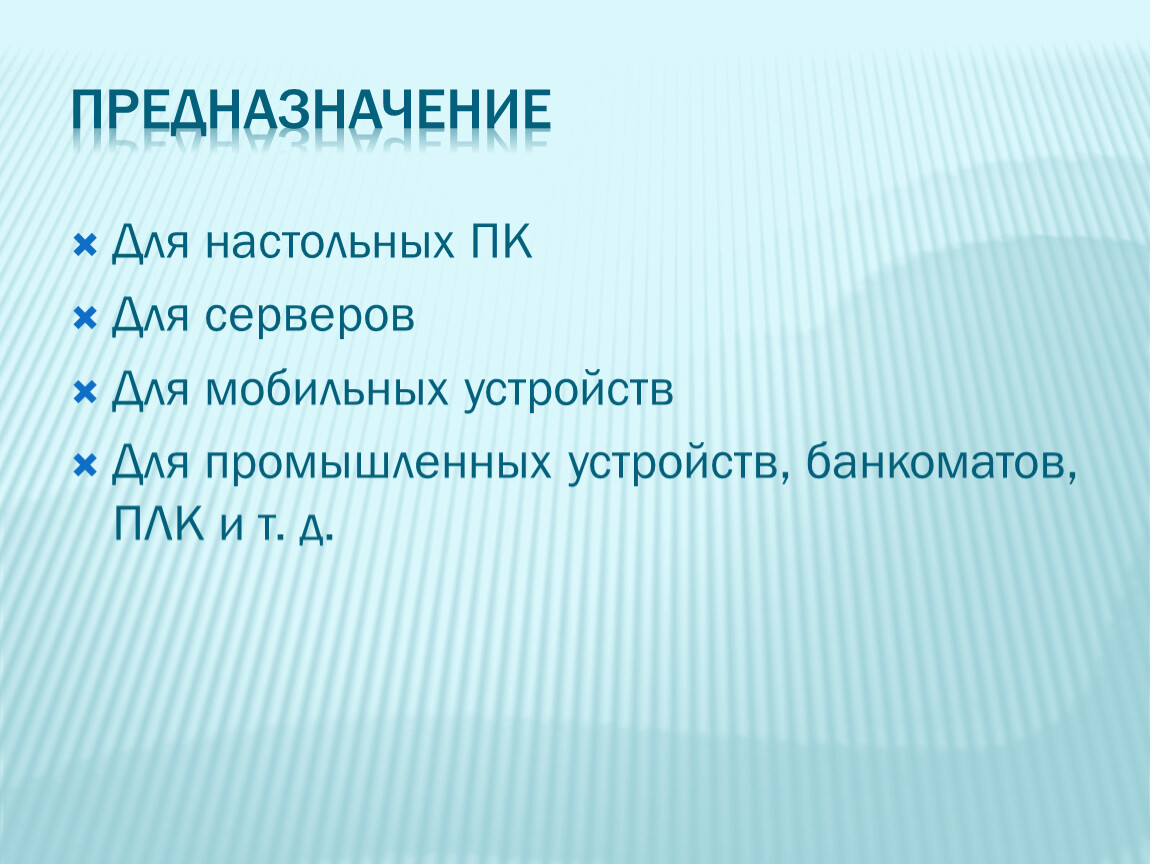 ПРЕДНАЗНАЧЕНИЕ

Для настольных ПК

Для серверов

Для мобильных устройств

Для промышленных устройств, банкоматов, ПЛК и т. д.